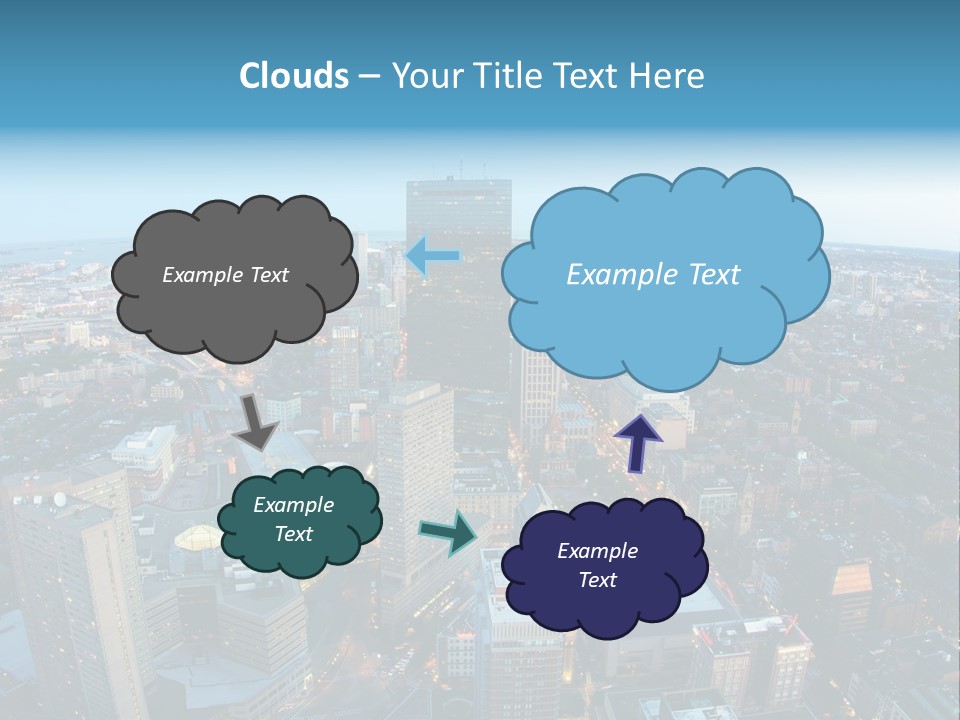 Clouds – Your Title Text Here

Example Text

Example Text

Example Text

Example Text